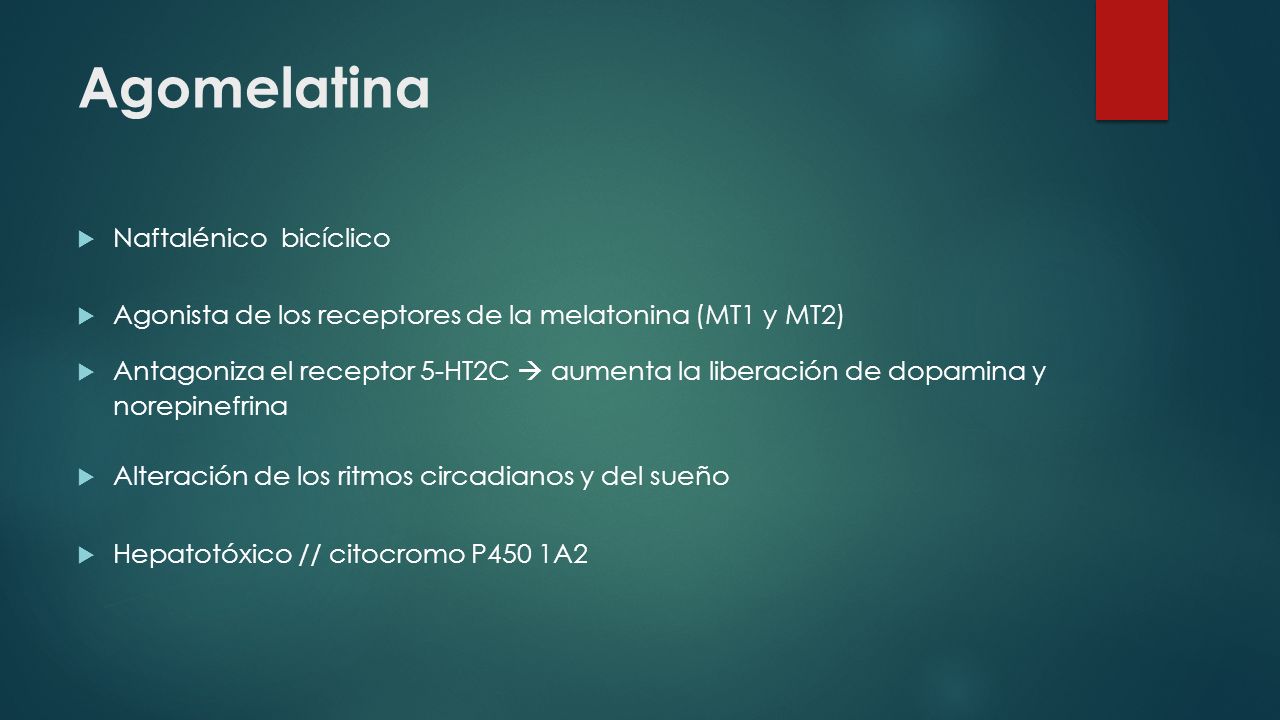 Agomelatina

Naftalénico bicíclico

Agonista de los receptores de la melatonina (MT1 y MT2)

Antagoniza el receptor 5-HT2C → aumenta la liberación de dopamina y norepinefrina

Alteración de los ritmos circadianos y del sueño

Hepatotóxico // citocromo P450 1A2